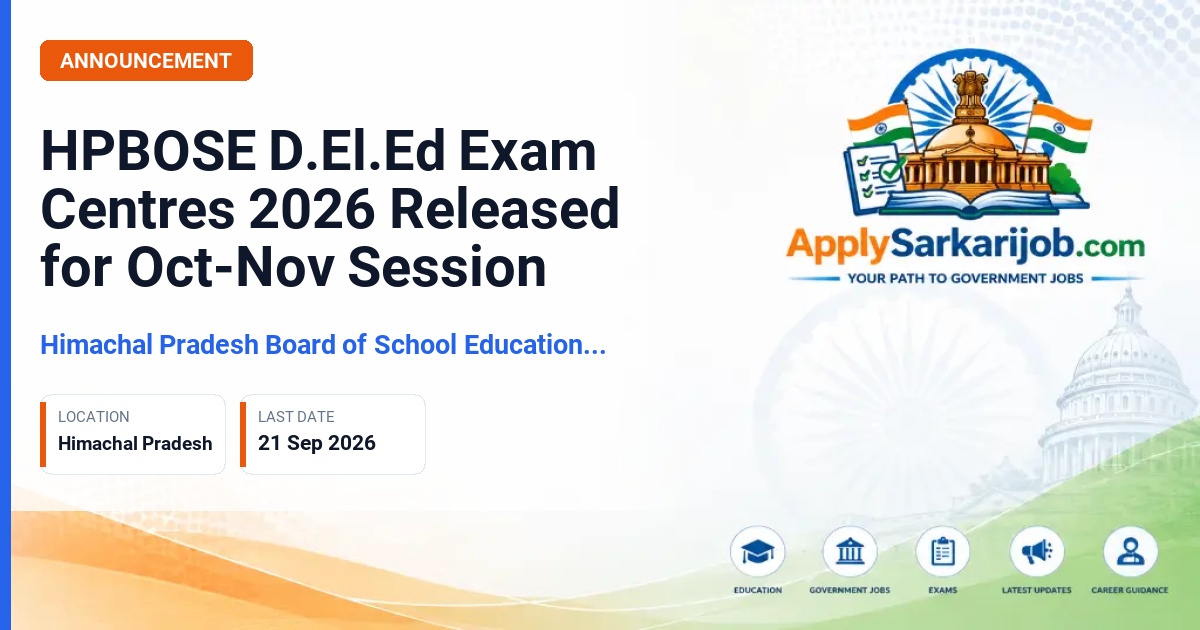 ANNOUNCEMENT

HPBOSE D.El.Ed Exam Centres 2026 Released for Oct-Nov Session

Himachal Pradesh Board of School Education...

LOCATION
Himachal Pradesh

LAST DATE
21 Sep 2026

ApplySarkarijob.com
YOUR PATH TO GOVERNMENT JOBS

EDUCATION
GOVERNMENT JOBS
EXAMS
LATEST UPDATES
CAREER GUIDANCE